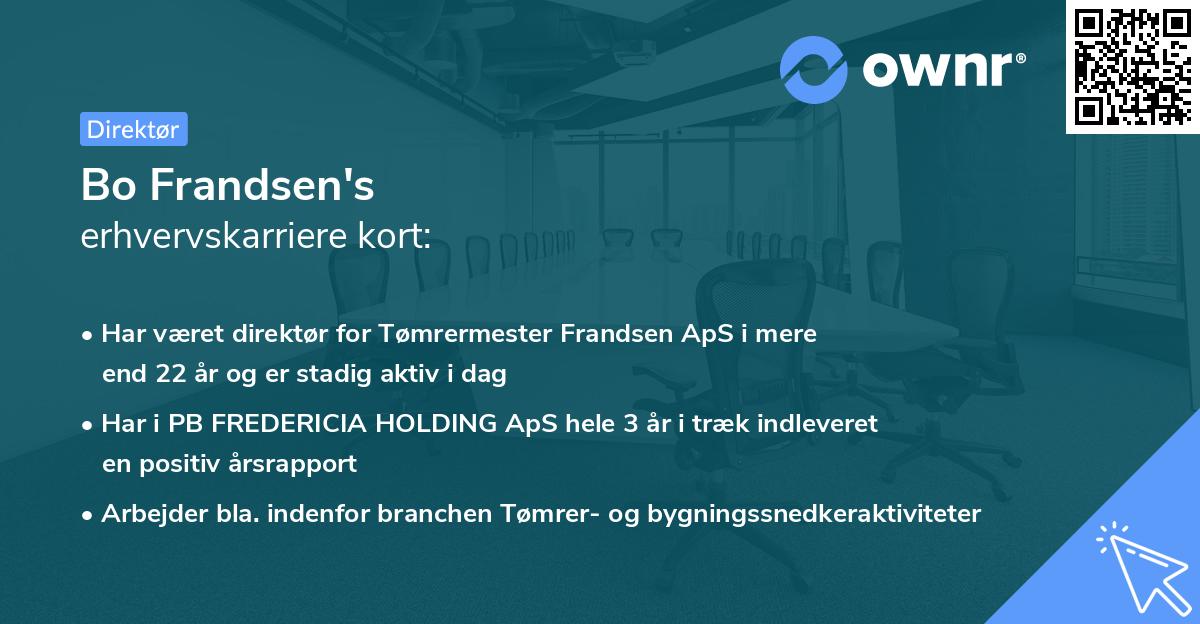 ownr®

Direktør

Bo Frandsen's
erhvervskarriere kort:

• Har været direktør for Tømrermester Frandsen ApS i mere end 22 år og er stadig aktiv i dag

• Har i PB FREDERICIA HOLDING ApS hele 3 år i træk indleveret en positiv årsrapport

• Arbejder bla. indenfor branchen Tømrer- og bygningssnedkeraktiviteter